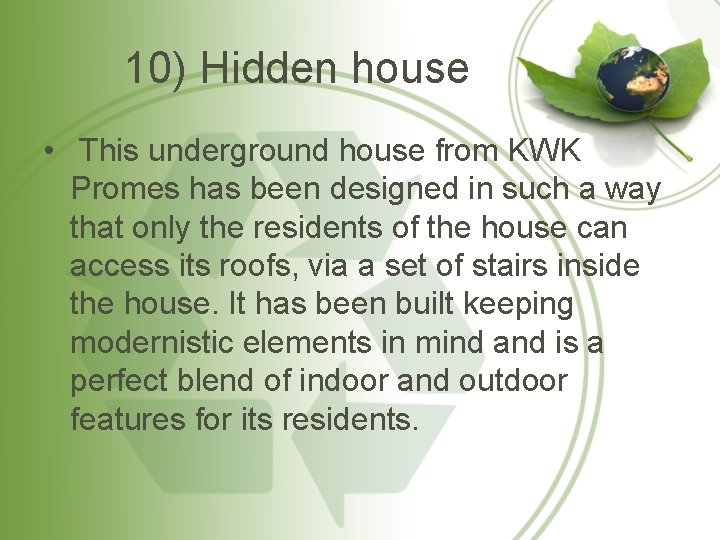 10) Hidden house

• This underground house from KWK Promes has been designed in such a way that only the residents of the house can access its roofs, via a set of stairs inside the house. It has been built keeping modernistic elements in mind and is a perfect blend of indoor and outdoor features for its residents.